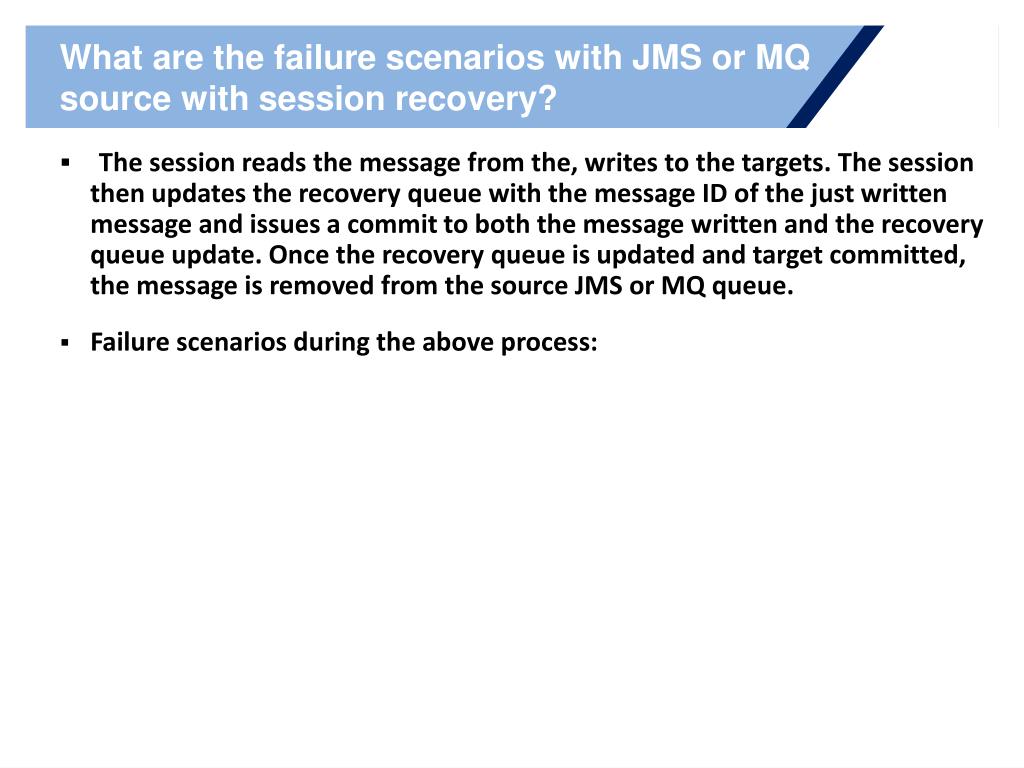 What are the failure scenarios with JMS or MQ source with session recovery?

▪ The session reads the message from the, writes to the targets. The session then updates the recovery queue with the message ID of the just written message and issues a commit to both the message written and the recovery queue update. Once the recovery queue is updated and target committed, the message is removed from the source JMS or MQ queue.

▪ Failure scenarios during the above process: